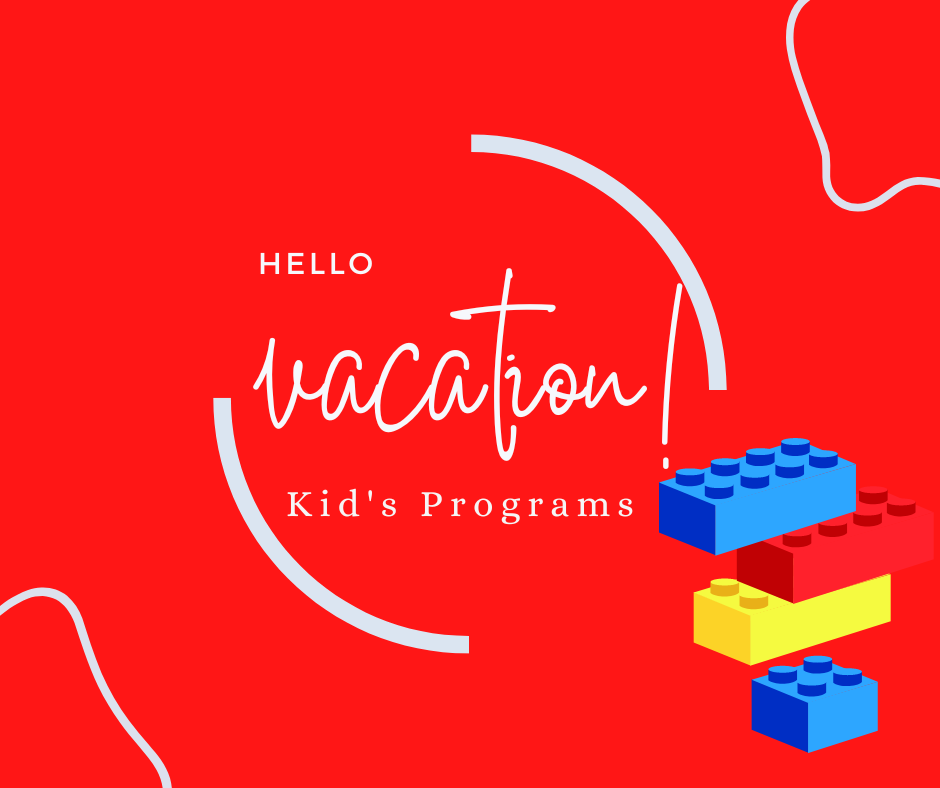 HELLO

vacation!

Kid's Programs